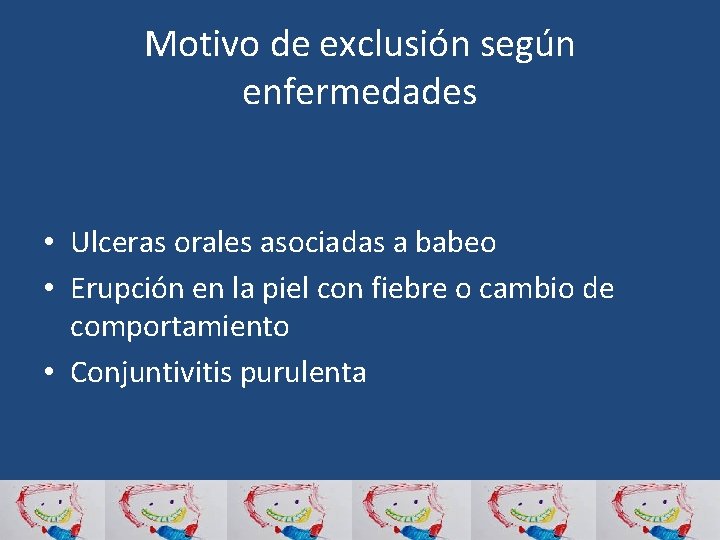 Motivo de exclusión según enfermedades

• Ulceras orales asociadas a babeo
• Erupción en la piel con fiebre o cambio de comportamiento
• Conjuntivitis purulenta